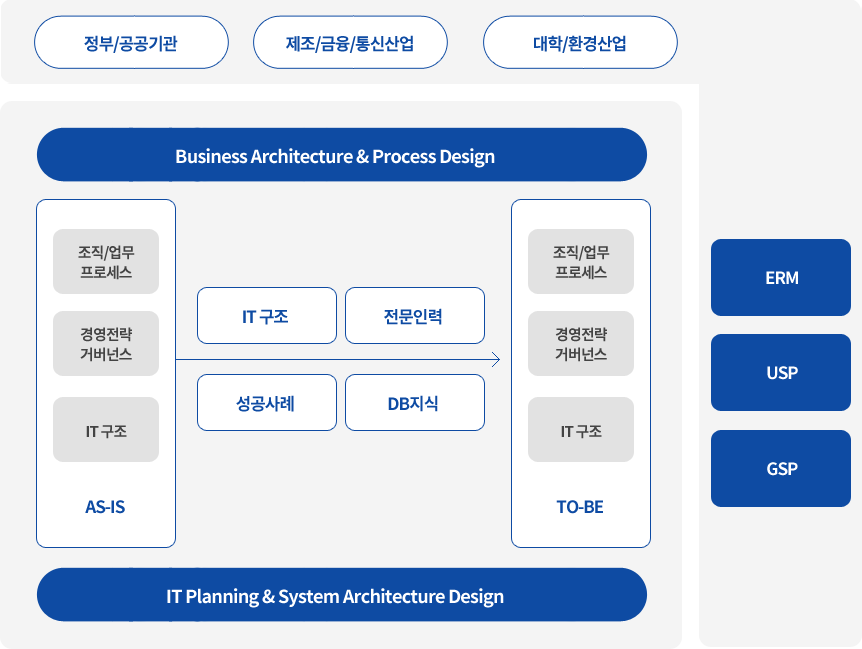 정부/공공기관

제조/금융/통신산업

대학/환경산업

Business Architecture & Process Design

조직/업무 프로세스

경영전략 거버넌스

IT 구조

AS-IS

IT 구조

전문인력

성공사례

DB지식

조직/업무 프로세스

경영전략 거버넌스

IT 구조

TO-BE

IT Planning & System Architecture Design

ERM

USP

GSP